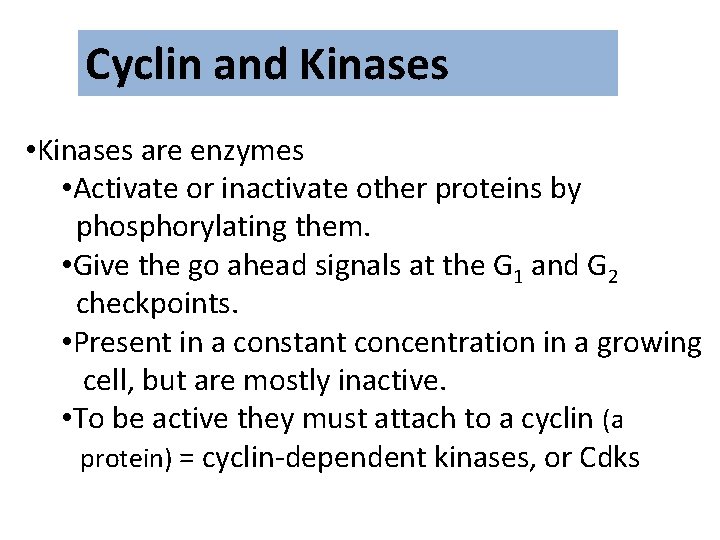 Cyclin and Kinases

•Kinases are enzymes

•Activate or inactivate other proteins by phosphorylating them.

•Give the go ahead signals at the $G_1$ and $G_2$ checkpoints.

•Present in a constant concentration in a growing cell, but are mostly inactive.

•To be active they must attach to a cyclin (a protein) = cyclin-dependent kinases, or Cdks